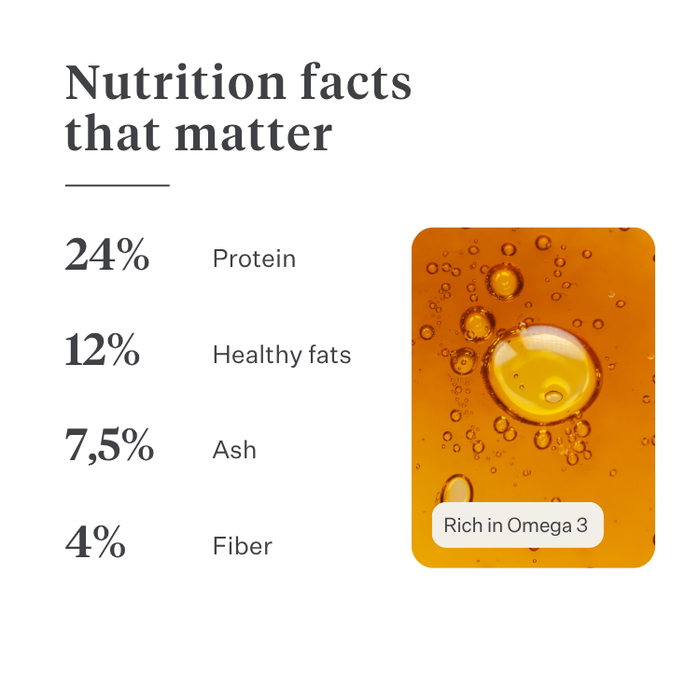 Nutrition facts that matter

24% Protein

12% Healthy fats

7,5% Ash

4% Fiber

Rich in Omega 3